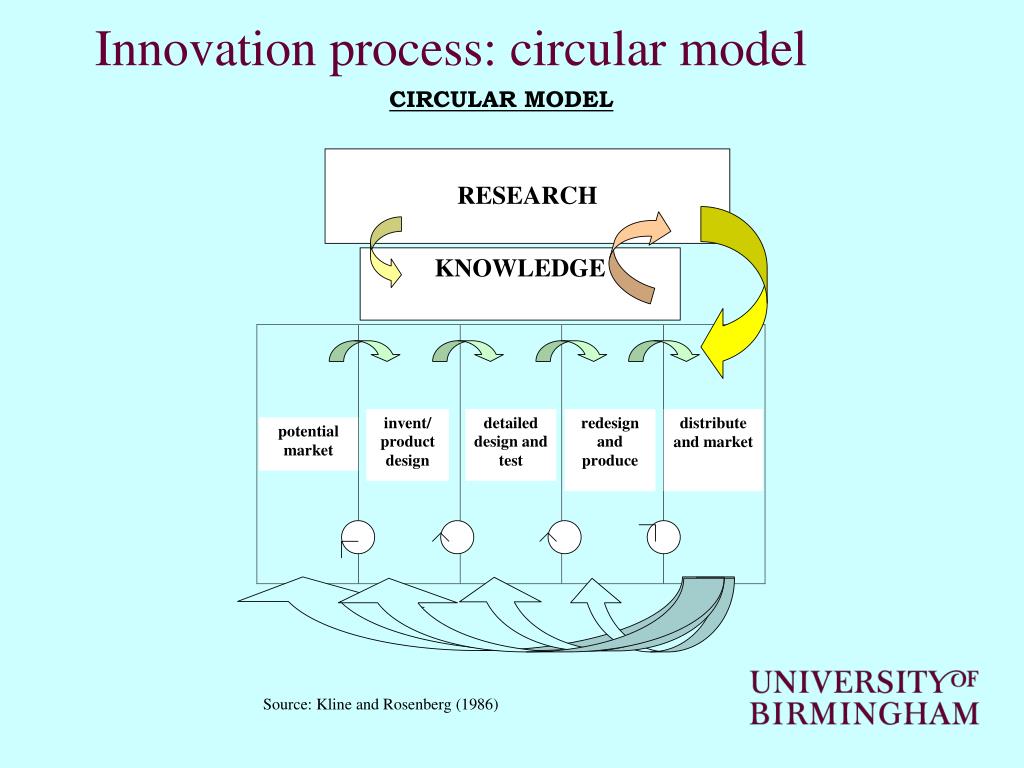 Innovation process: circular model

CIRCULAR MODEL

RESEARCH

KNOWLEDGE

potential market

invent/ product design

detailed design and test

redesign and produce

distribute and market

Source: Kline and Rosenberg (1986)

UNIVERSITY OF BIRMINGHAM